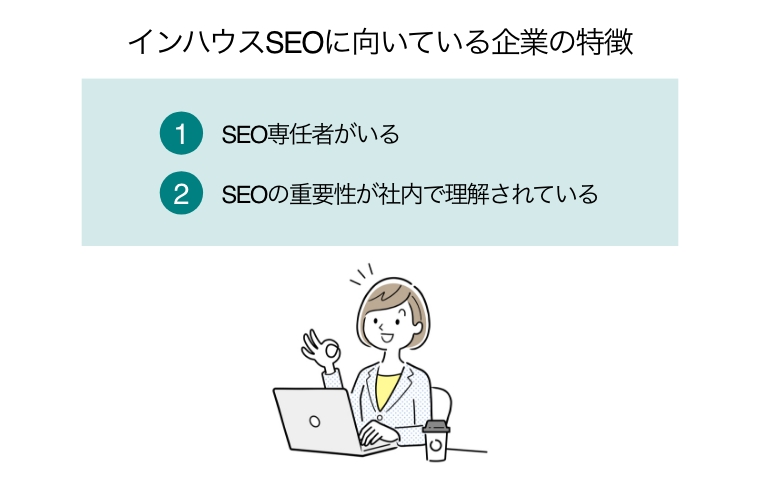 インハウスSEOに向いている企業の特徴

1 SEO専任者がいる

2 SEOの重要性が社内で理解されている